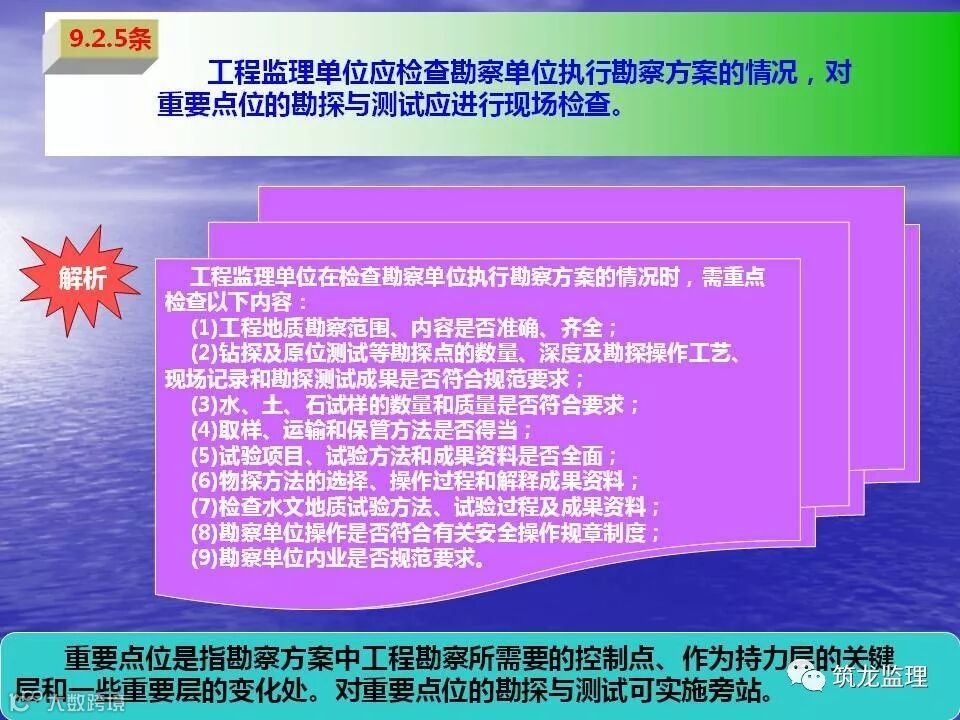 9.2.5条

工程监理单位应检查勘察单位执行勘察方案的情况，对重要点位的勘探与测试应进行现场检查。

解析

工程监理单位在检查勘察单位执行勘察方案的情况时，需重点检查以下内容：
(1)工程地质勘察范围、内容是否准确、齐全；
(2)钻探及原位测试等勘探点的数量、深度及勘探操作工艺、现场记录和勘探测试成果是否符合规范要求；
(3)水、土、石试样的数量和质量是否符合要求；
(4)取样、运输和保管方法是否得当；
(5)试验项目、试验方法和成果资料是否全面；
(6)物探方法的选择、操作过程和解释成果资料；
(7)检查水文地质试验方法、试验过程及成果资料；
(8)勘察单位操作是否符合有关安全操作规章制度；
(9)勘察单位内业是否规范要求。

重要点位是指勘察方案中工程勘察所需要的控制点、作为持力层的关键层和一些重要层的变化处。对重要点位的勘探与测试可实施旁站。

筑龙监理

大数跨境